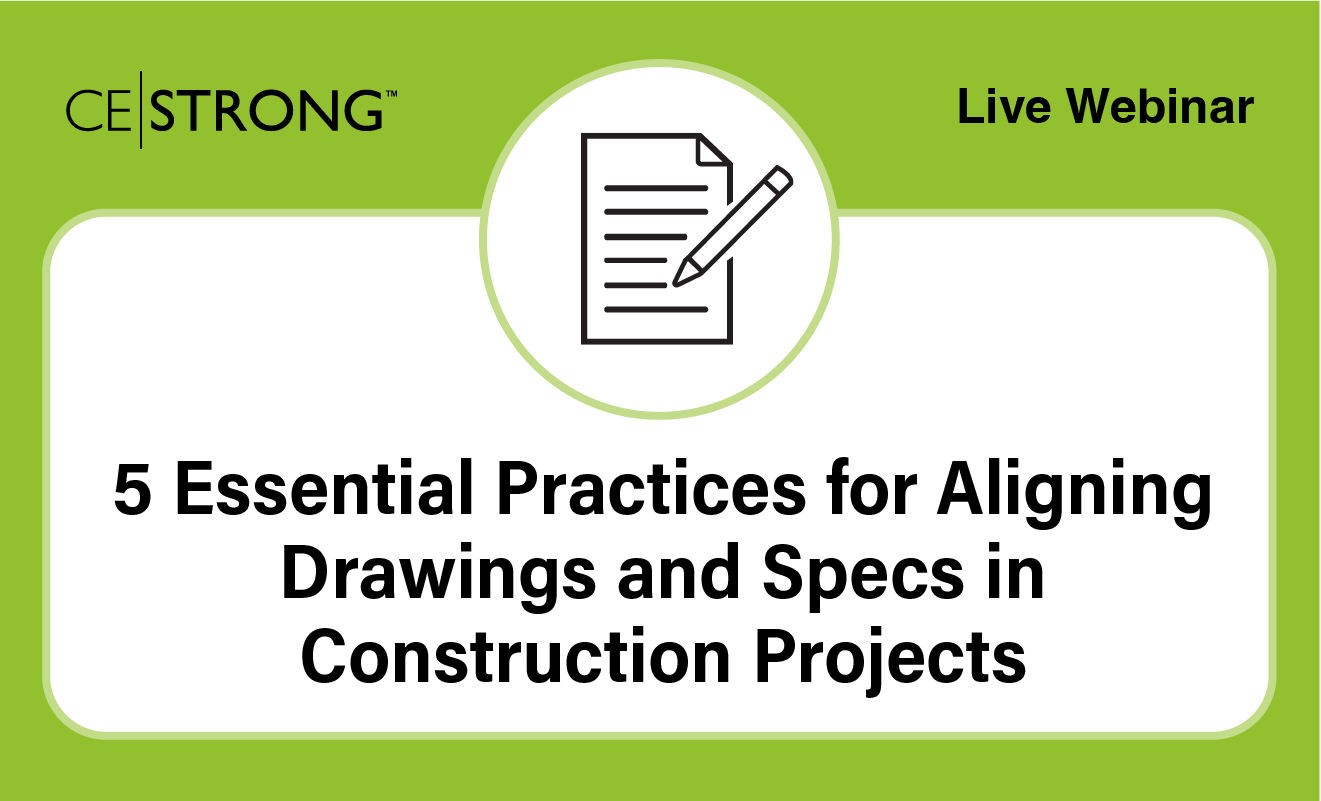 CE|STRONG™

Live Webinar

5 Essential Practices for Aligning Drawings and Specs in Construction Projects